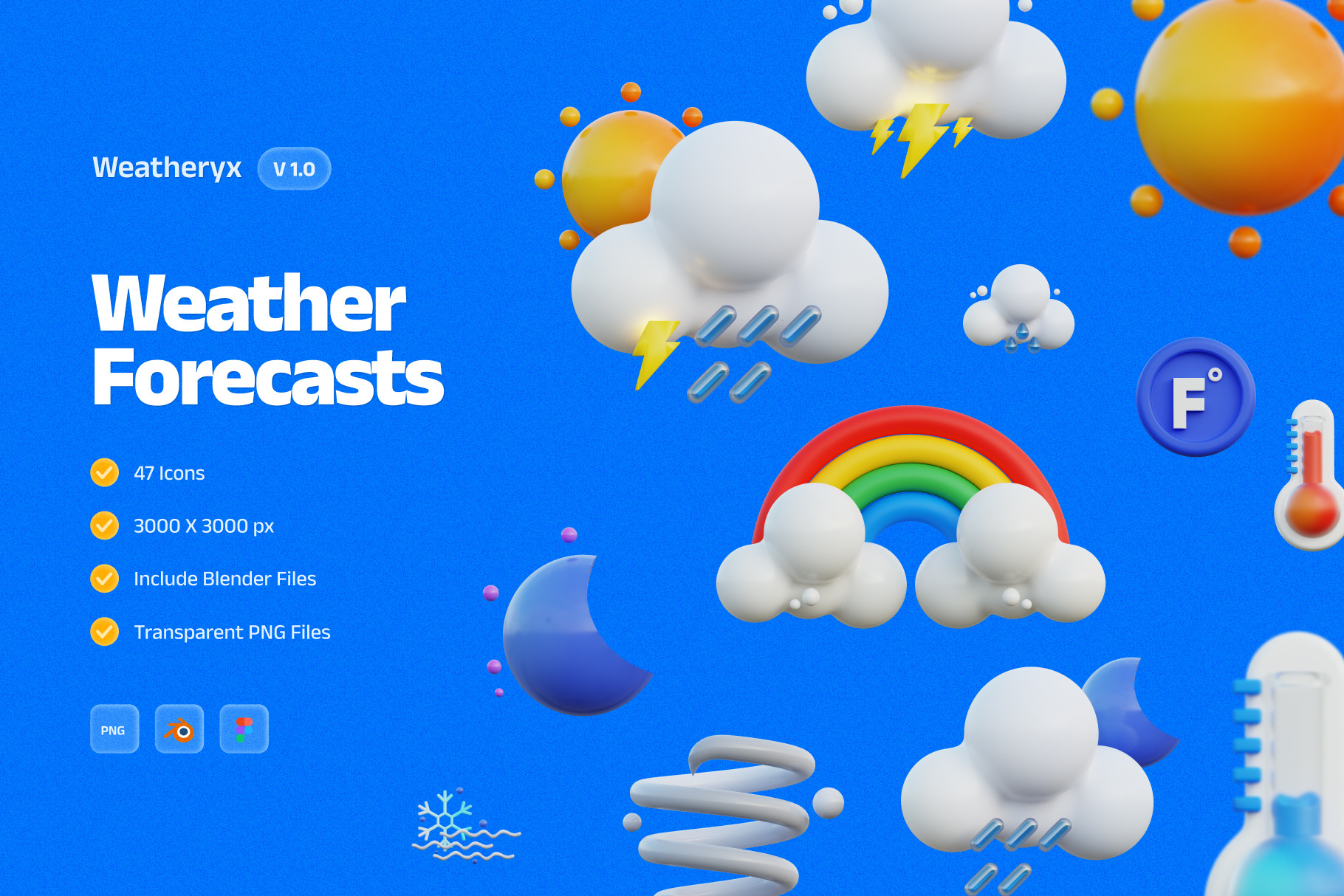 Weatheryx V 1.0

Weather Forecasts

47 Icons

3000 X 3000 px

Include Blender Files

Transparent PNG Files

PNG

F°